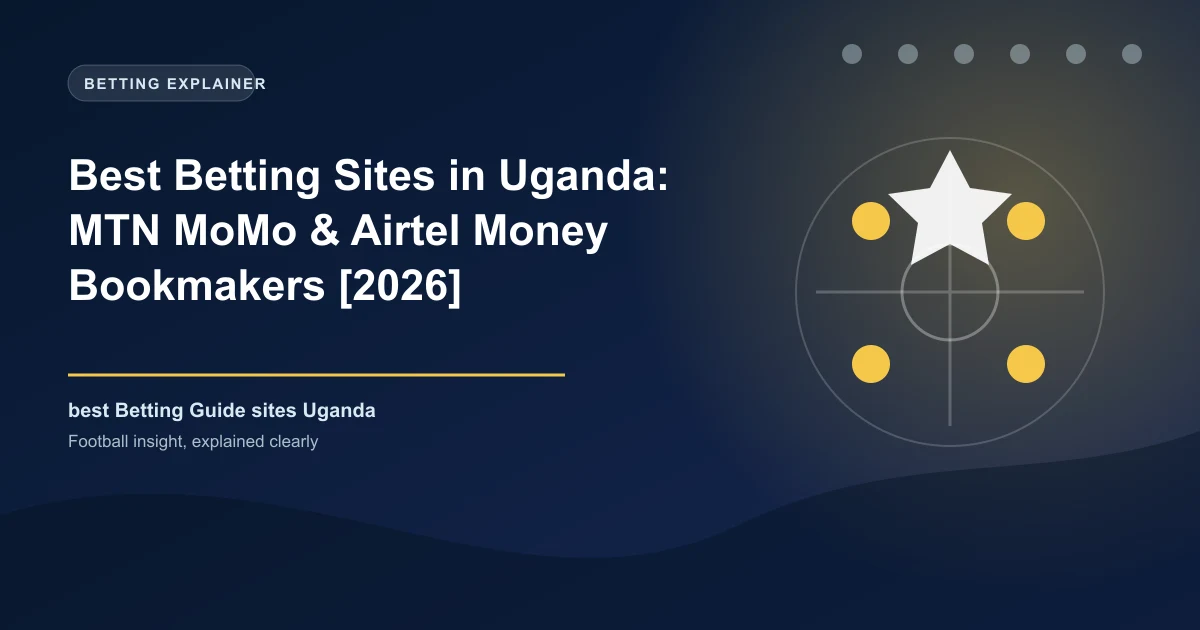 BETTING EXPLAINER

Best Betting Sites in Uganda: MTN MoMo & Airtel Money Bookmakers [2026]

best Betting Guide sites Uganda

Football insight, explained clearly